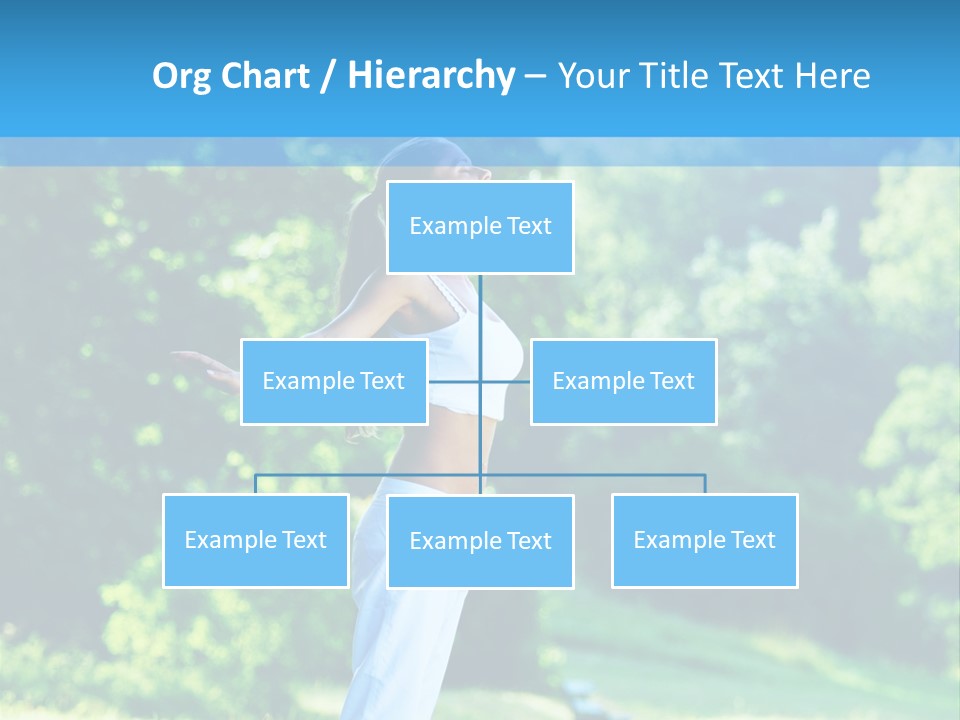 Org Chart / Hierarchy – Your Title Text Here

Example Text

Example Text

Example Text

Example Text

Example Text

Example Text